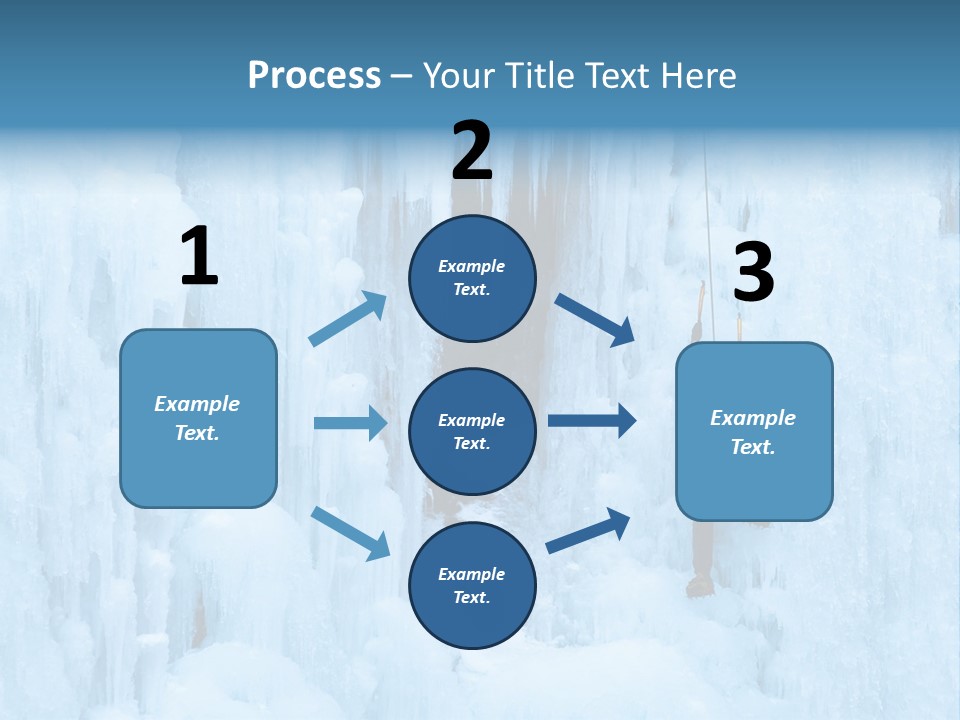 Process – Your Title Text Here

1

Example Text.

2

Example Text.

Example Text.

Example Text.

3

Example Text.